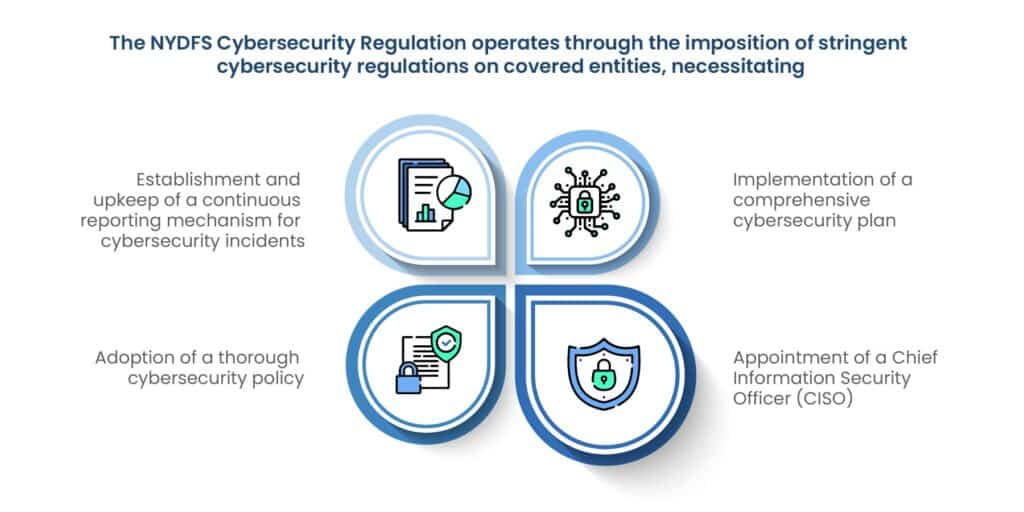 The NYDFS Cybersecurity Regulation operates through the imposition of stringent cybersecurity regulations on covered entities, necessitating

Establishment and upkeep of a continuous reporting mechanism for cybersecurity incidents

Implementation of a comprehensive cybersecurity plan

Adoption of a thorough cybersecurity policy

Appointment of a Chief Information Security Officer (CISO)